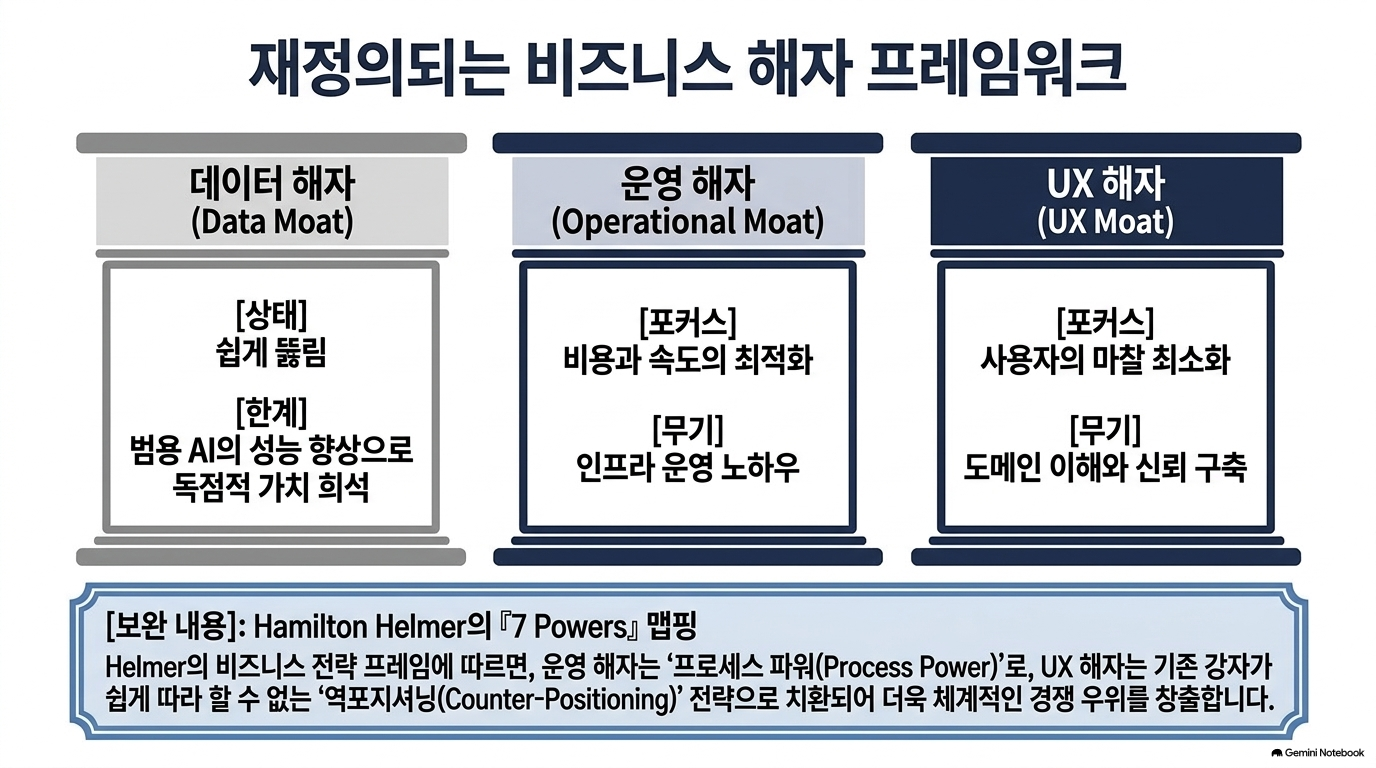 재정의되는 비즈니스 해자 프레임워크

데이터 해자
(Data Moat)

[상태]
쉽게 뚫림

[한계]
범용 AI의 성능 향상으로 독점적 가치 희석

운영 해자
(Operational Moat)

[포커스]
비용과 속도의 최적화

[무기]
인프라 운영 노하우

UX 해자
(UX Moat)

[포커스]
사용자의 마찰 최소화

[무기]
도메인 이해와 신뢰 구축

[보완 내용]: Hamilton Helmer의 『7 Powers』 맵핑
Helmer의 비즈니스 전략 프레임에 따르면, 운영 해자는 '프로세스 파워(Process Power)'로, UX 해자는 기존 강자가 쉽게 따라 할 수 없는 '역포지셔닝(Counter-Positioning)' 전략으로 치환되어 더욱 체계적인 경쟁 우위를 창출합니다.

Gemini Notebook